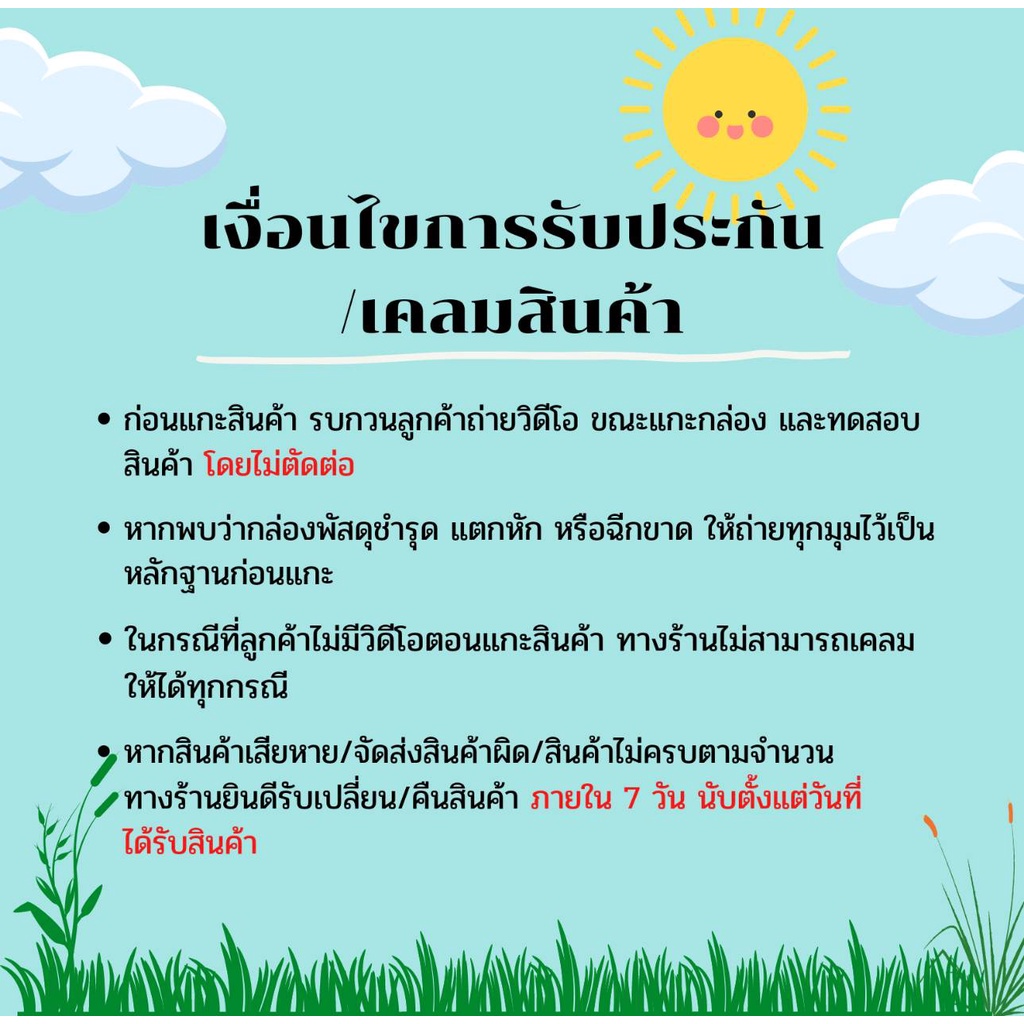 เงื่อนไขการรับประกัน
/เคลมสินค้า

• ก่อนแกะสินค้า รบกวนลูกค้าถ่ายวิดีโอ ขณะแกะกล่อง และทดสอบสินค้า โดยไม่ตัดต่อ

• หากพบว่ากล่องพัสดุชำรุด แตกหัก หรือฉีกขาด ให้ถ่ายทุกมุมไว้เป็นหลักฐานก่อนแกะ

• ในกรณีที่ลูกค้าไม่มีวิดีโอตอนแกะสินค้า ทางร้านไม่สามารถเคลมให้ได้ทุกกรณี

• หากสินค้าเสียหาย/จัดส่งสินค้าผิด/สินค้าไม่ครบตามจำนวน ทางร้านยินดีรับเปลี่ยน/คืนสินค้า ภายใน 7 วัน นับตั้งแต่วันที่ได้รับสินค้า